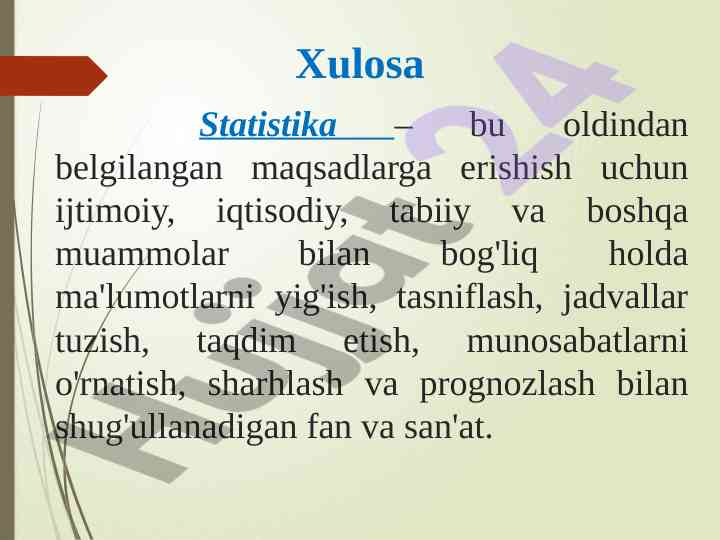 Xulosa

Statistika – bu oldindan belgilangan maqsadlarga erishish uchun ijtimoiy, iqtisodiy, tabiiy va boshqa muammolar bilan bog'liq holda ma'lumotlarni yig'ish, tasniflash, jadvallar tuzish, taqdim etish, munosabatlarni o'rnatish, sharhlash va prognozlash bilan shug'ullanadigan fan va san'at.

Hujjat24